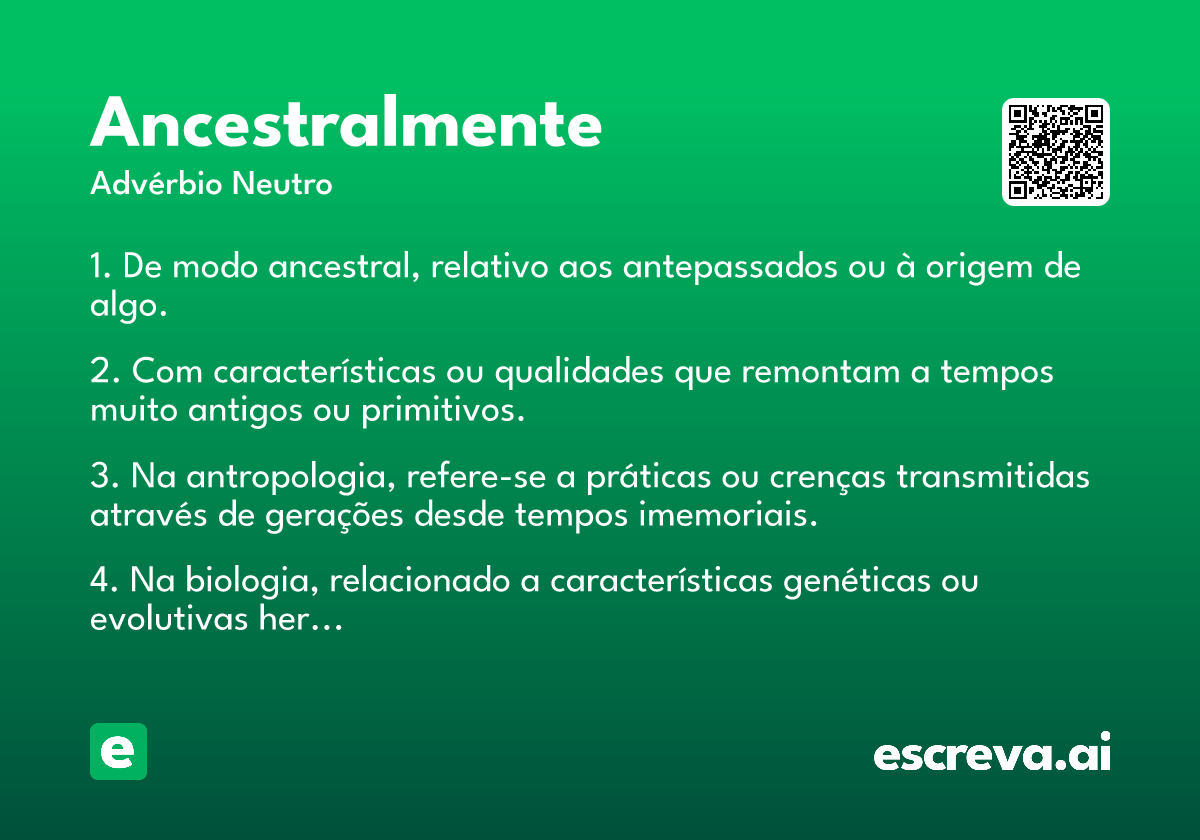 Ancestralmente
Advérbio Neutro

1. De modo ancestral, relativo aos antepassados ou à origem de algo.

2. Com características ou qualidades que remontam a tempos muito antigos ou primitivos.

3. Na antropologia, refere-se a práticas ou crenças transmitidas através de gerações desde tempos imemoriais.

4. Na biologia, relacionado a características genéticas ou evolutivas her…

e

escreva.ai